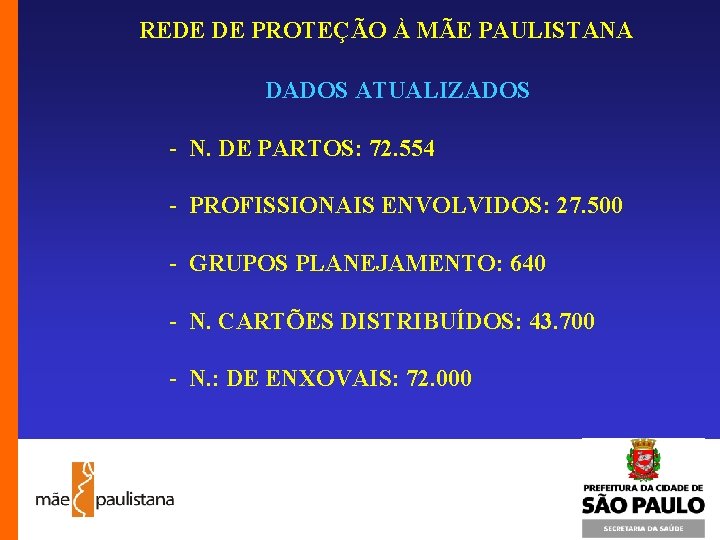 REDE DE PROTEÇÃO À MÃE PAULISTANA

DADOS ATUALIZADOS

- N. DE PARTOS: 72.554

- PROFISSIONAIS ENVOLVIDOS: 27.500

- GRUPOS PLANEJAMENTO: 640

- N. CARTÕES DISTRIBUÍDOS: 43.700

- N.: DE ENXOVAIS: 72.000

mãe paulistana

PREFEITURA DA CIDADE DE
SÃO PAULO
SECRETARIA DA SAÚDE